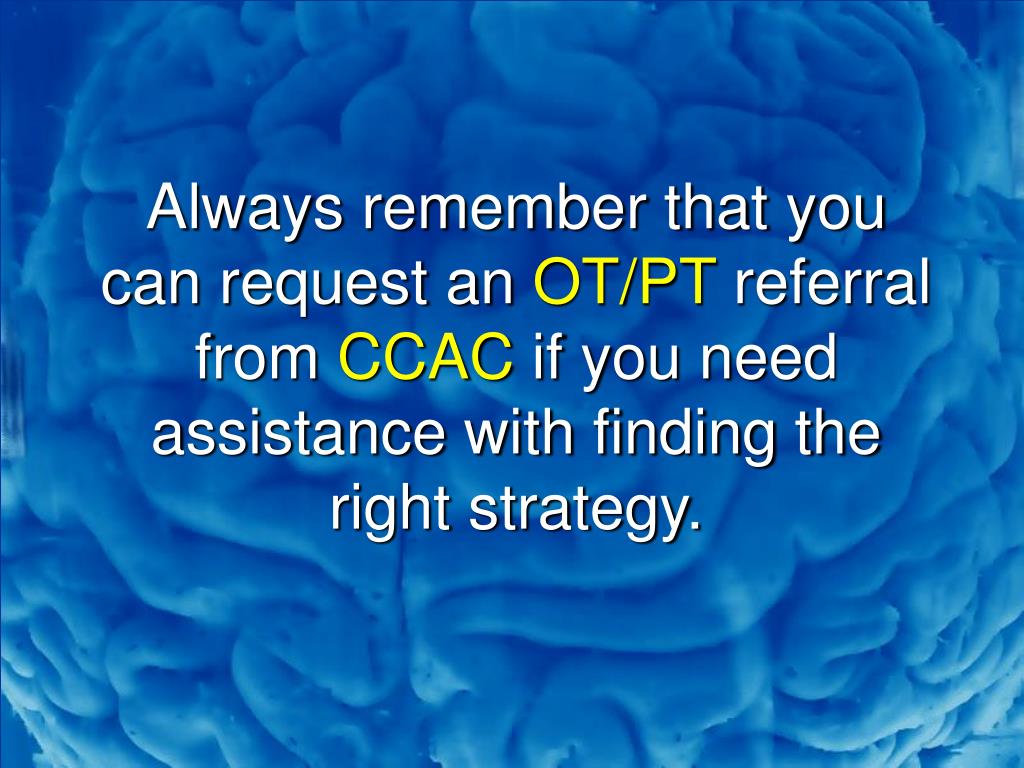 Always remember that you can request an OT/PT referral from CCAC if you need assistance with finding the right strategy.